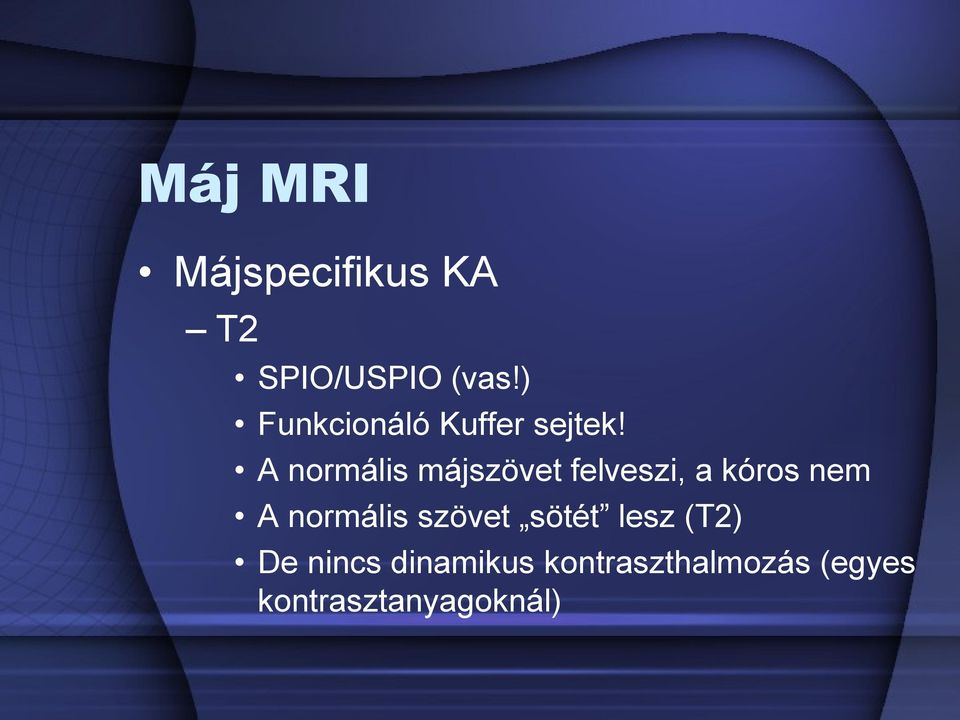 Máj MRI

• Májspecifikus KA
– T2
• SPIO/USPIO (vas!)
• Funkcionáló Kuffer sejtek!
• A normális májszövet felveszi, a kóros nem
• A normális szövet „sötét” lesz (T2)
• De nincs dinamikus kontraszthalmozás (egyes kontrasztanyagoknál)